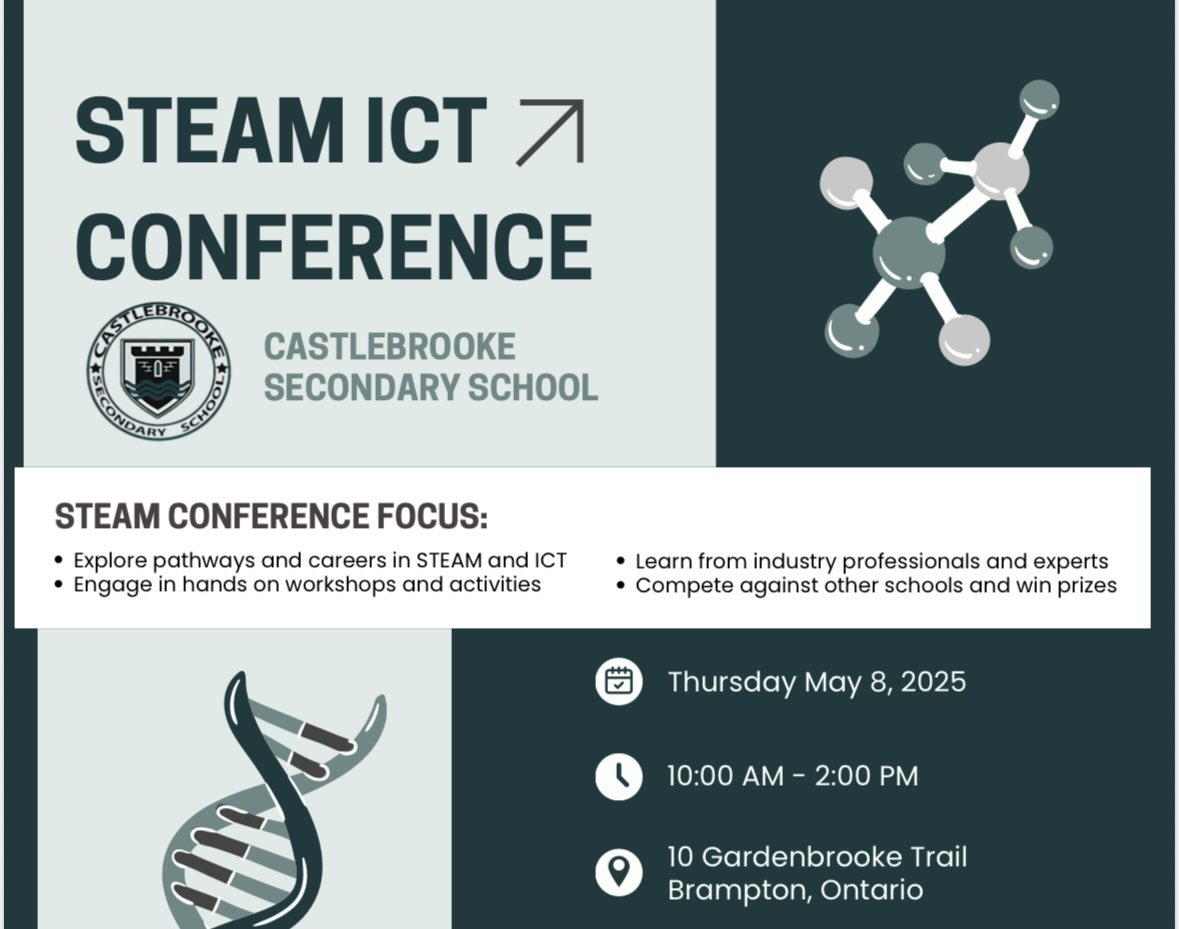 STEAM ICT CONFERENCE

CASTLEBROOKE SECONDARY SCHOOL

CASTLEBROOKE SECONDARY SCHOOL

STEAM CONFERENCE FOCUS:

• Explore pathways and careers in STEAM and ICT
• Engage in hands on workshops and activities

• Learn from industry professionals and experts
• Compete against other schools and win prizes

Thursday May 8, 2025

10:00 AM - 2:00 PM

10 Gardenbrooke Trail
Brampton, Ontario